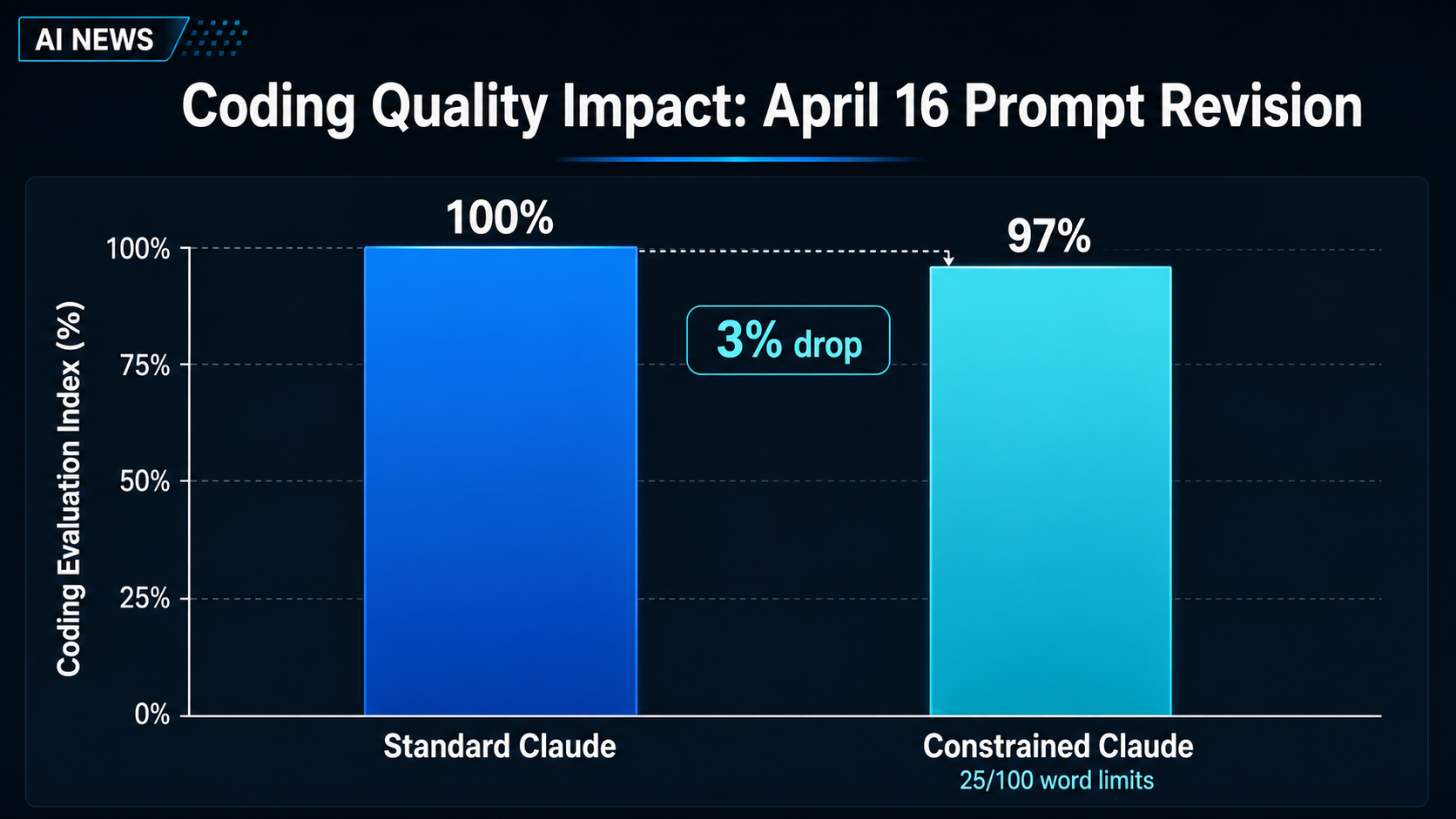 AI NEWS

Coding Quality Impact: April 16 Prompt Revision

Coding Evaluation Index (%)

100%
75%
50%
25%
0%

100%

97%

3% drop

Standard Claude

Constrained Claude
25/100 word limits